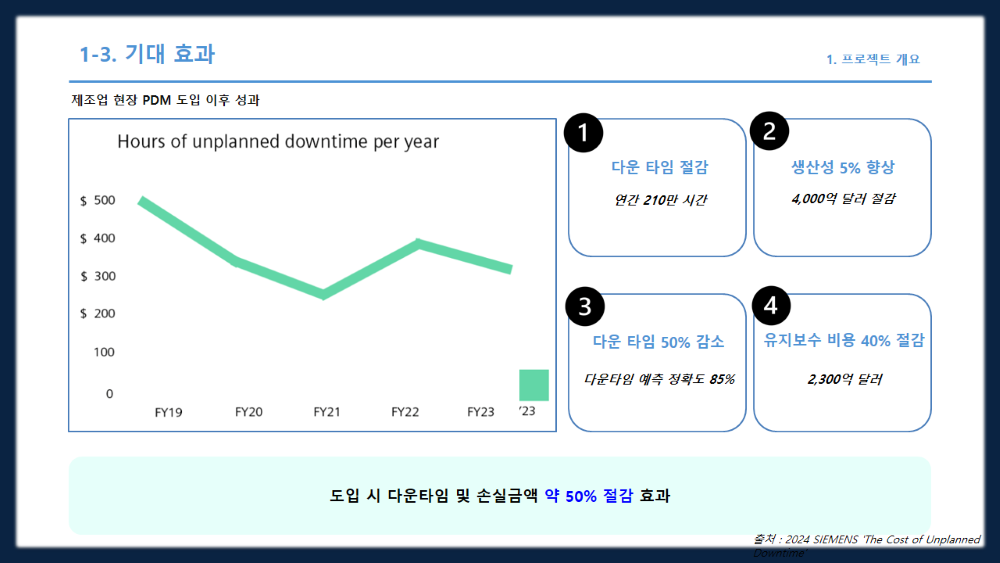 1-3. 기대 효과

1. 프로젝트 개요

제조업 현장 PDM 도입 이후 성과

Hours of unplanned downtime per year

$ 500
$ 400
$ 300
$ 200
100
0

FY19 FY20 FY21 FY22 FY23 '23

1
다운 타임 절감
연간 210만 시간

2
생산성 5% 향상
4,000억 달러 절감

3
다운 타임 50% 감소
다운타임 예측 정확도 85%

4
유지보수 비용 40% 절감
2,300억 달러

도입 시 다운타임 및 손실금액 약 50% 절감 효과

출처 : 2024 SIEMENS 'The Cost of Unplanned Downtime'